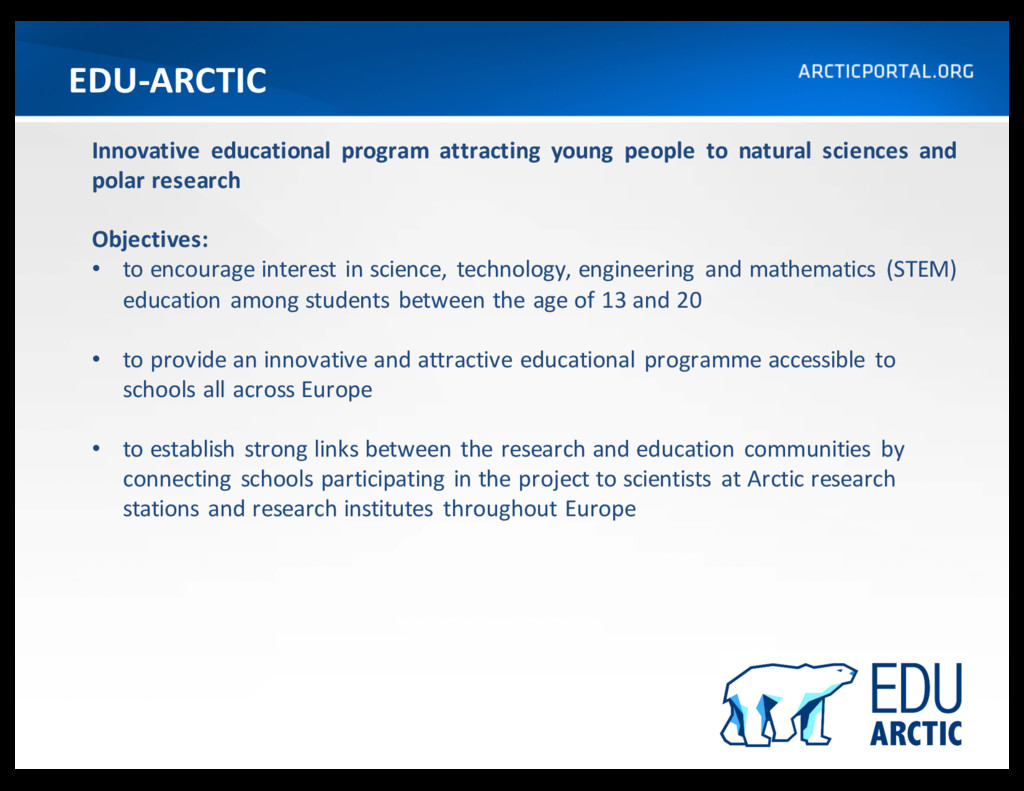 EDU-ARCTIC

ARCTICPORTAL.ORG

Innovative educational program attracting young people to natural sciences and polar research

Objectives:
• to encourage interest in science, technology, engineering and mathematics (STEM) education among students between the age of 13 and 20

• to provide an innovative and attractive educational programme accessible to schools all across Europe

• to establish strong links between the research and education communities by connecting schools participating in the project to scientists at Arctic research stations and research institutes throughout Europe

EDU
ARCTIC